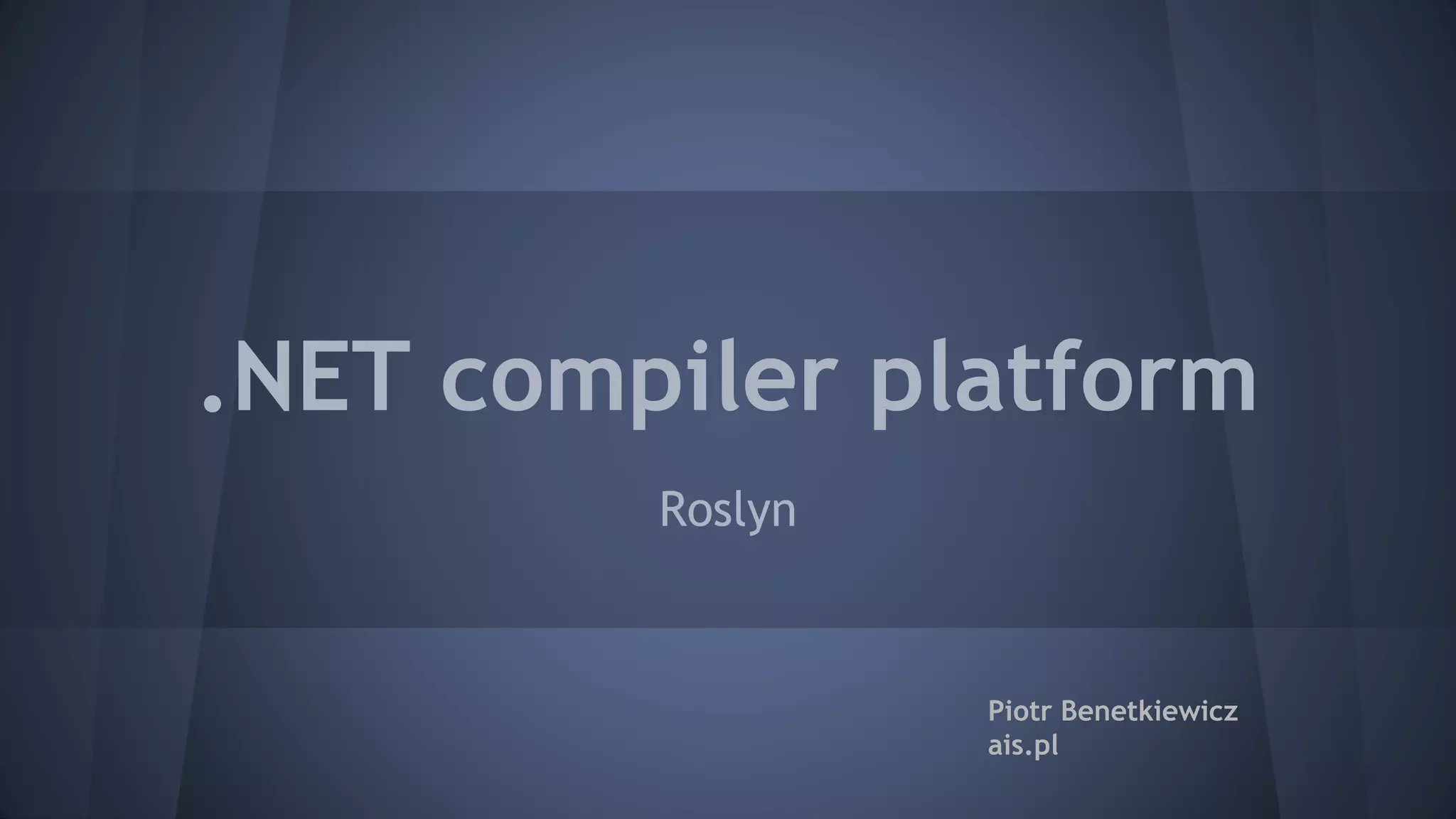 .NET compiler platform

Roslyn

Piotr Benetkiewicz
ais.pl